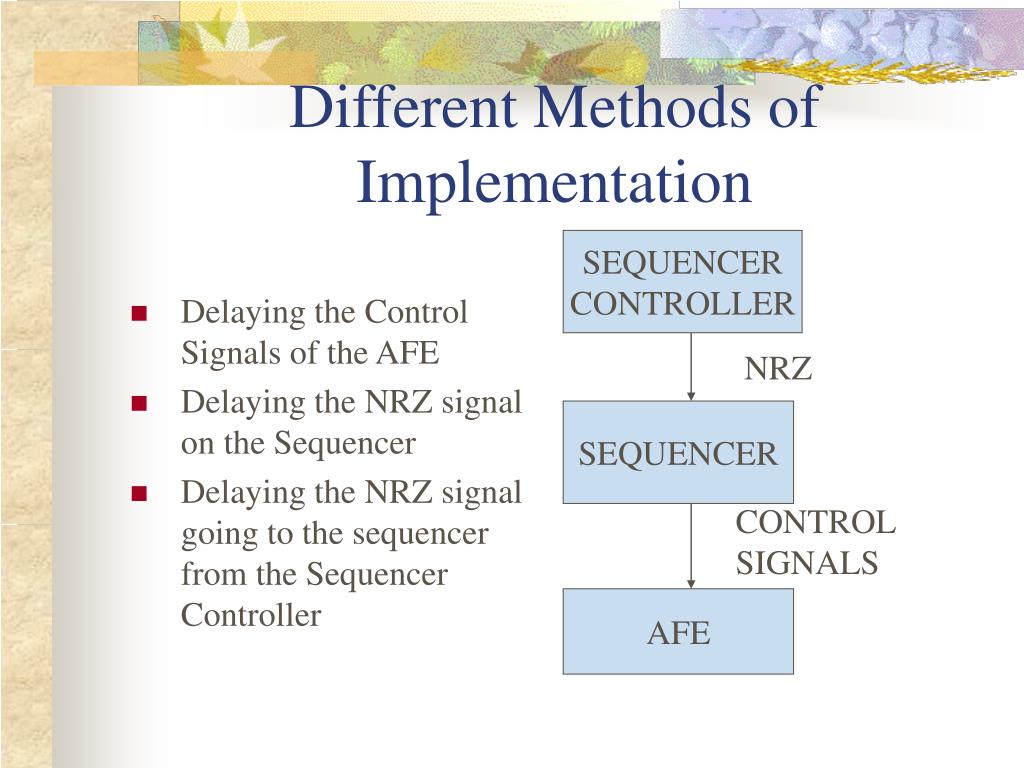 Different Methods of Implementation

- Delaying the Control Signals of the AFE
- Delaying the NRZ signal on the Sequencer
- Delaying the NRZ signal going to the sequencer from the Sequencer Controller

SEQUENCER CONTROLLER

NRZ

SEQUENCER

CONTROL SIGNALS

AFE